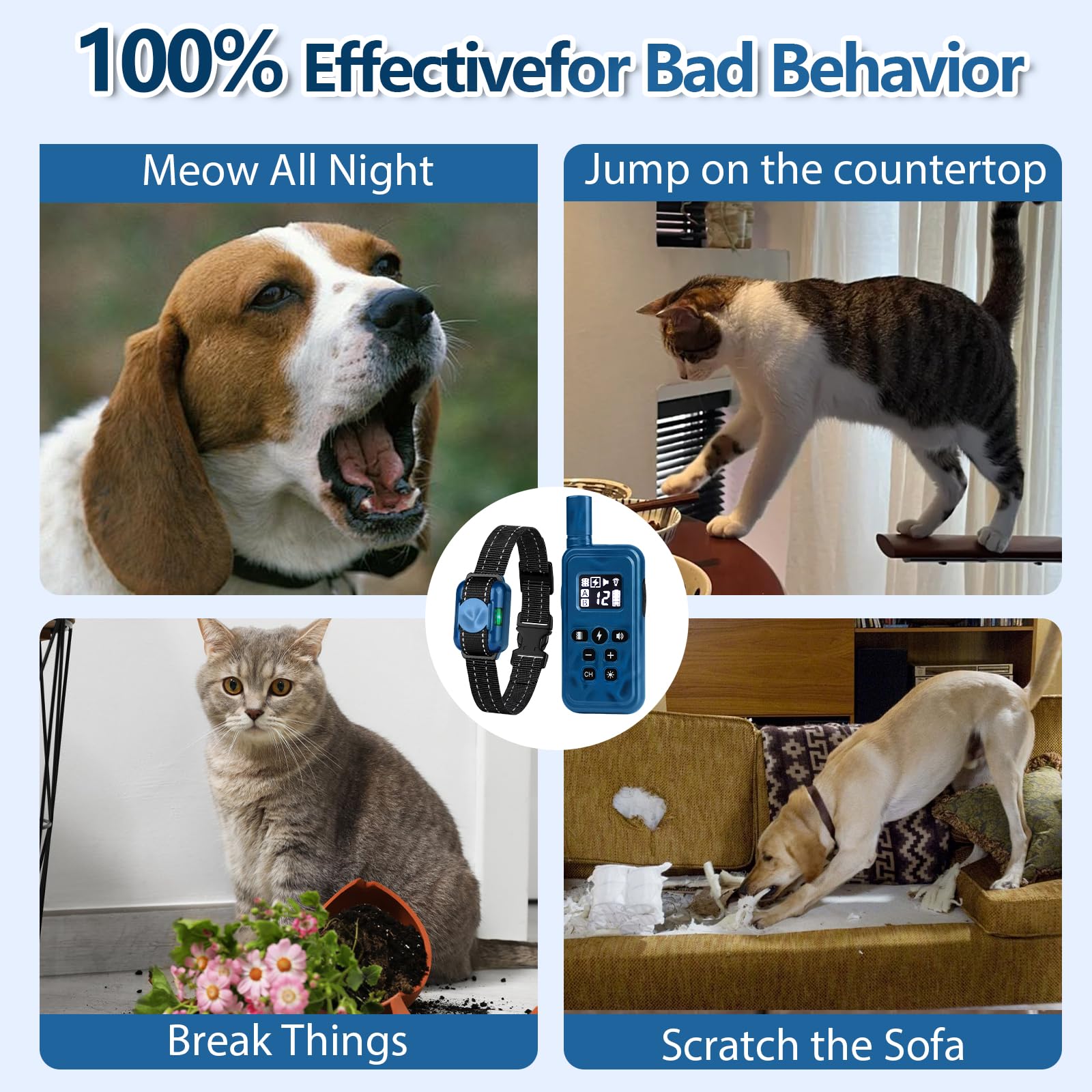 100% Effectivefor Bad Behavior

Meow All Night

Jump on the countertop

A
B
12

CH

Break Things

Scratch the Sofa